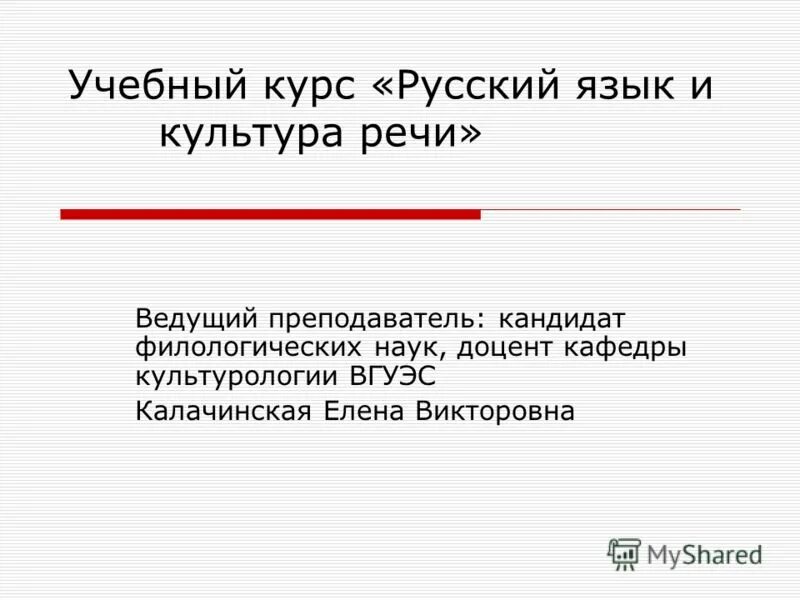 Учебный курс «Русский язык и культура речи»

Ведущий преподаватель: кандидат филологических наук, доцент кафедры культурологии ВГУЭС

Калачинская Елена Викторовна

MyShared